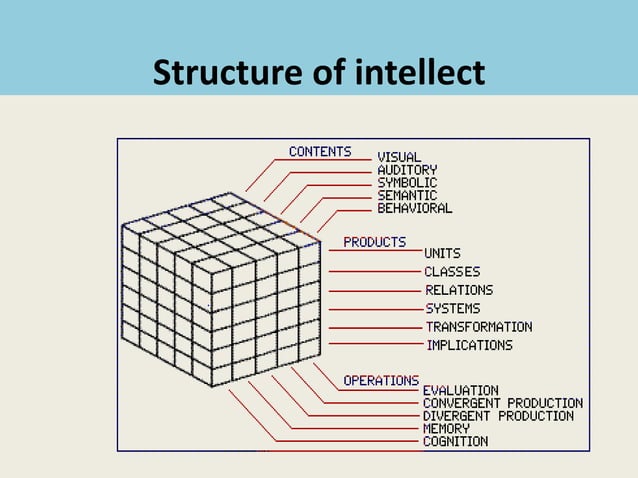 Structure of intellect

CONTENTS
VISUAL
AUDITORY
SYMBOLIC
SEMANTIC
BEHAVIORAL

PRODUCTS
UNITS
CLASSES
RELATIONS
SYSTEMS
TRANSFORMATION
IMPLICATIONS

OPERATIONS
EVALUATION
CONVERGENT PRODUCTION
DIVERGENT PRODUCTION
MEMORY
COGNITION